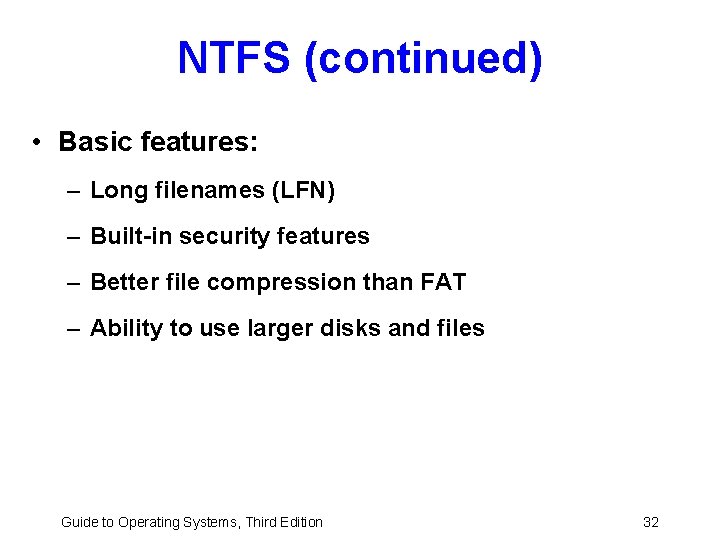 NTFS (continued)

• Basic features:

– Long filenames (LFN)

– Built-in security features

– Better file compression than FAT

– Ability to use larger disks and files

Guide to Operating Systems, Third Edition

32